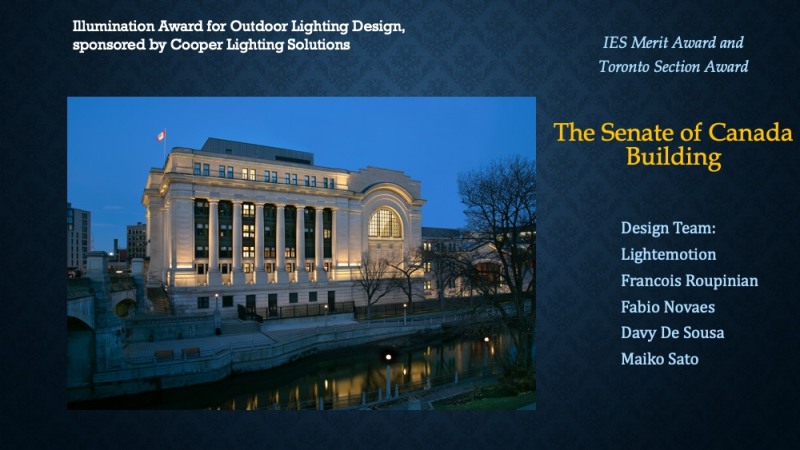 Illumination Award for Outdoor Lighting Design, sponsored by Cooper Lighting Solutions

IES Merit Award and Toronto Section Award

The Senate of Canada Building

Design Team:
Lightemotion
Francois Roupinian
Fabio Novaes
Davy De Sousa
Maiko Sato